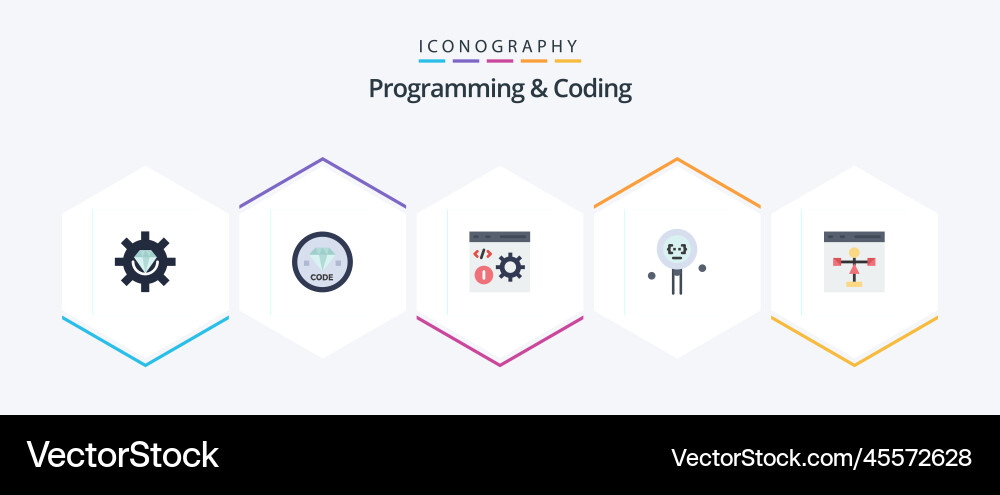 ICONOGRAPHY

Programming & Coding

CODE

</>

VectorStock

VectorStock.com/45572628